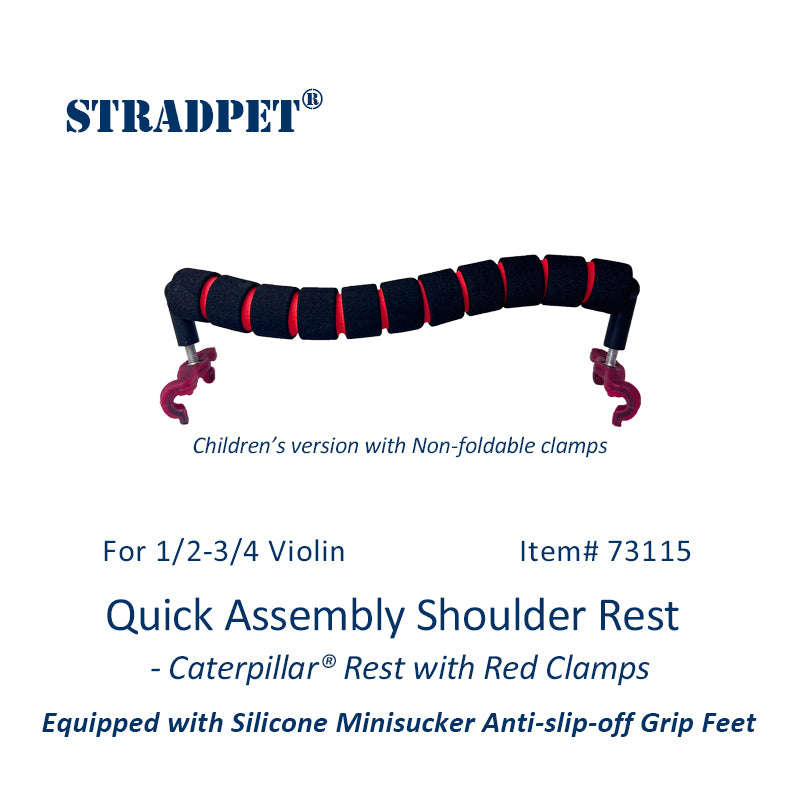 STRADPET®

Children's version with Non-foldable clamps

For 1/2-3/4 Violin

Item# 73115

Quick Assembly Shoulder Rest

- Caterpillar® Rest with Red Clamps

Equipped with Silicone Minisucker Anti-slip-off Grip Feet